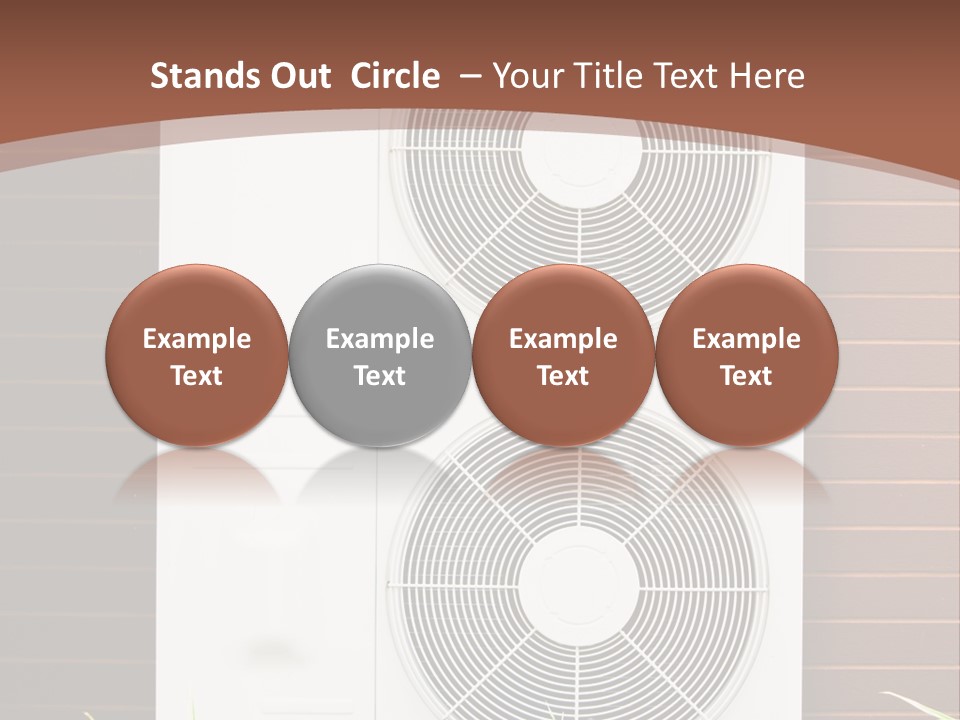 Stands Out Circle – Your Title Text Here

Example Text

Example Text

Example Text

Example Text